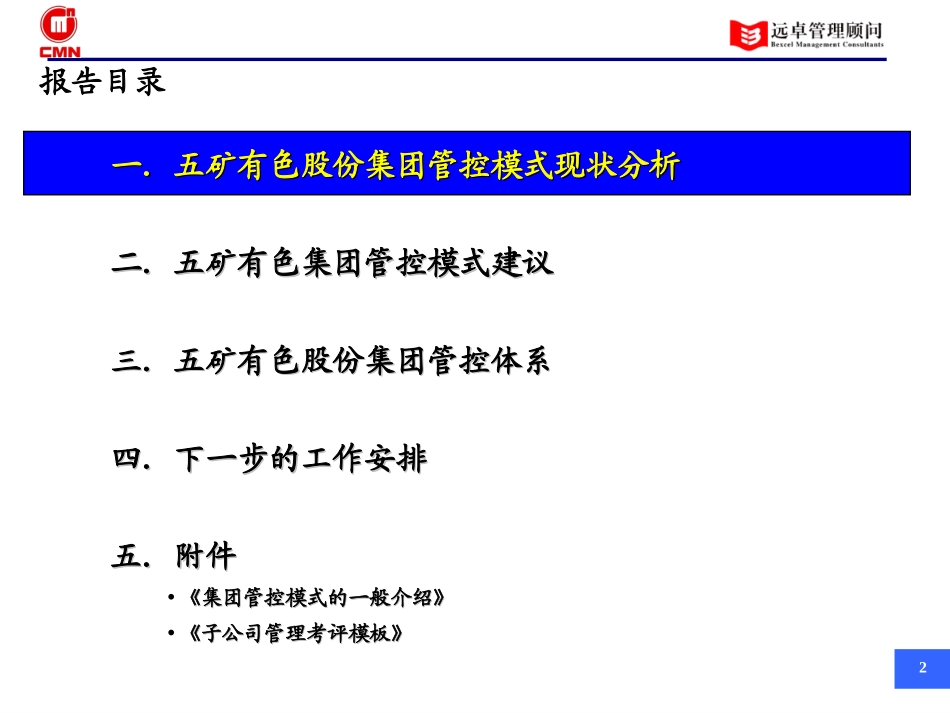 CMN

远卓管理顾问
Bexcel Management Consultants

报告目录

一. 五矿有色股份集团管控模式现状分析

二. 五矿有色集团管控模式建议

三. 五矿有色股份集团管控体系

四. 下一步的工作安排

五. 附件

• 《集团管控模式的一般介绍》

• 《子公司管理考评模板》

2